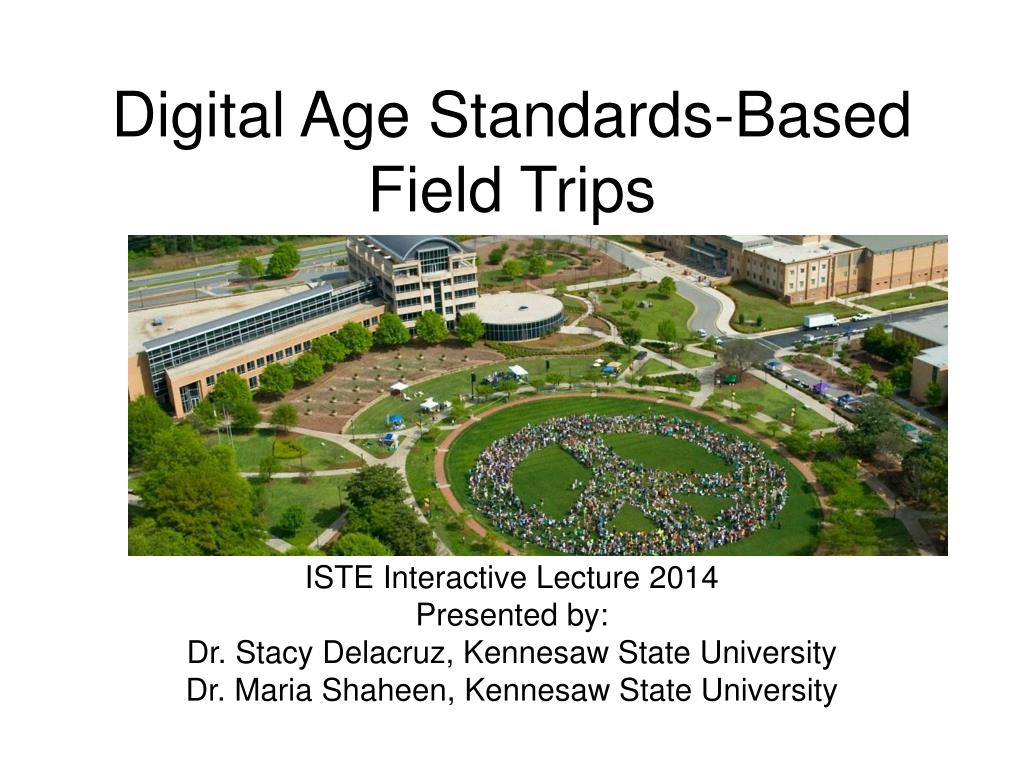 Digital Age Standards-Based Field Trips

ISTE Interactive Lecture 2014
Presented by:
Dr. Stacy Delacruz, Kennesaw State University
Dr. Maria Shaheen, Kennesaw State University